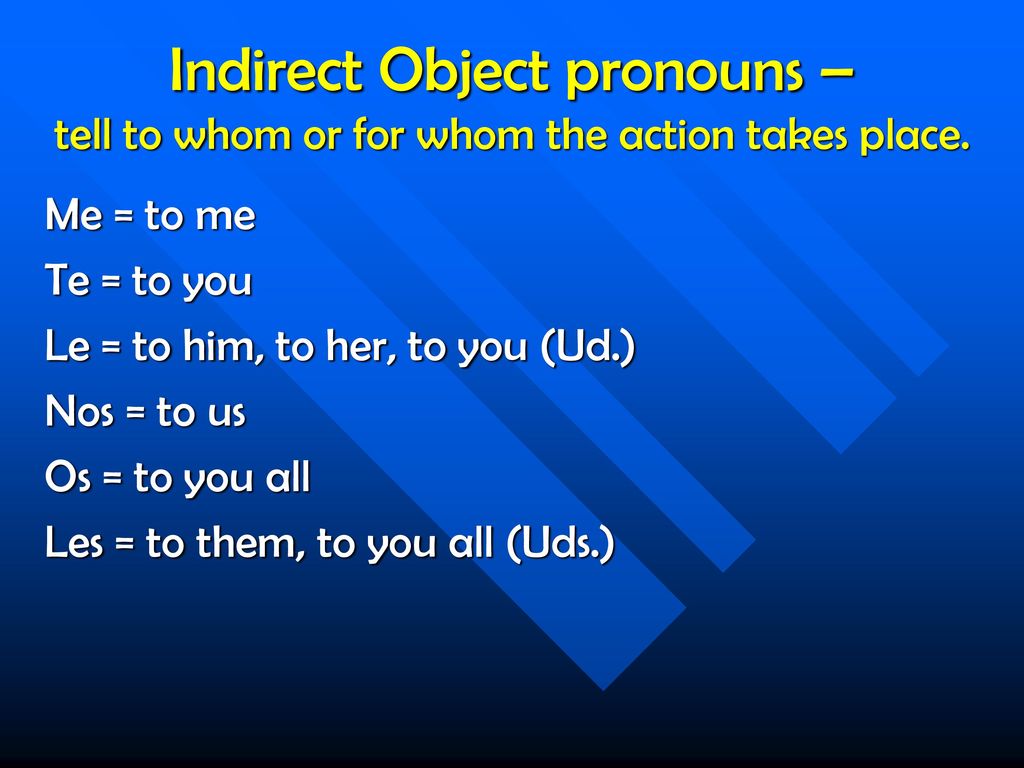 Indirect Object pronouns –
tell to whom or for whom the action takes place.

Me = to me

Te = to you

Le = to him, to her, to you (Ud.)

Nos = to us

Os = to you all

Les = to them, to you all (Uds.)